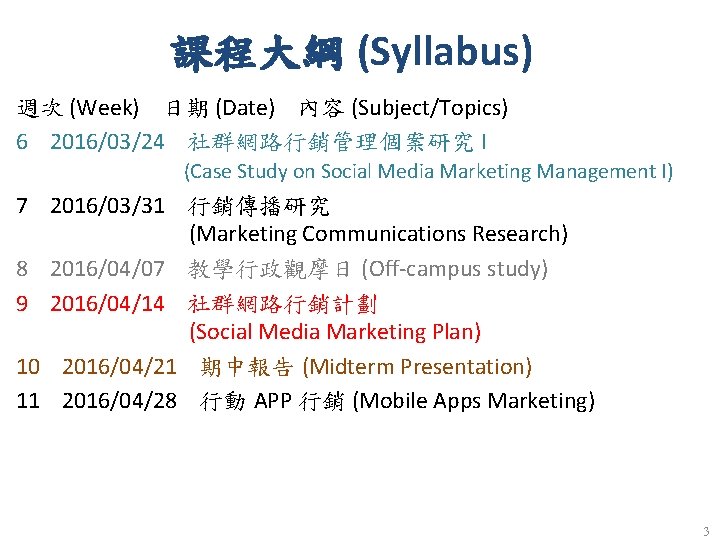 課程大綱 (Syllabus)

週次 (Week) 日期 (Date) 內容 (Subject/Topics)

6 2016/03/24 社群網路行銷管理個案研究 I
(Case Study on Social Media Marketing Management I)

7 2016/03/31 行銷傳播研究
(Marketing Communications Research)

8 2016/04/07 教學行政觀摩日 (Off-campus study)

9 2016/04/14 社群網路行銷計劃
(Social Media Marketing Plan)

10 2016/04/21 期中報告 (Midterm Presentation)

11 2016/04/28 行動 APP 行銷 (Mobile Apps Marketing)

3